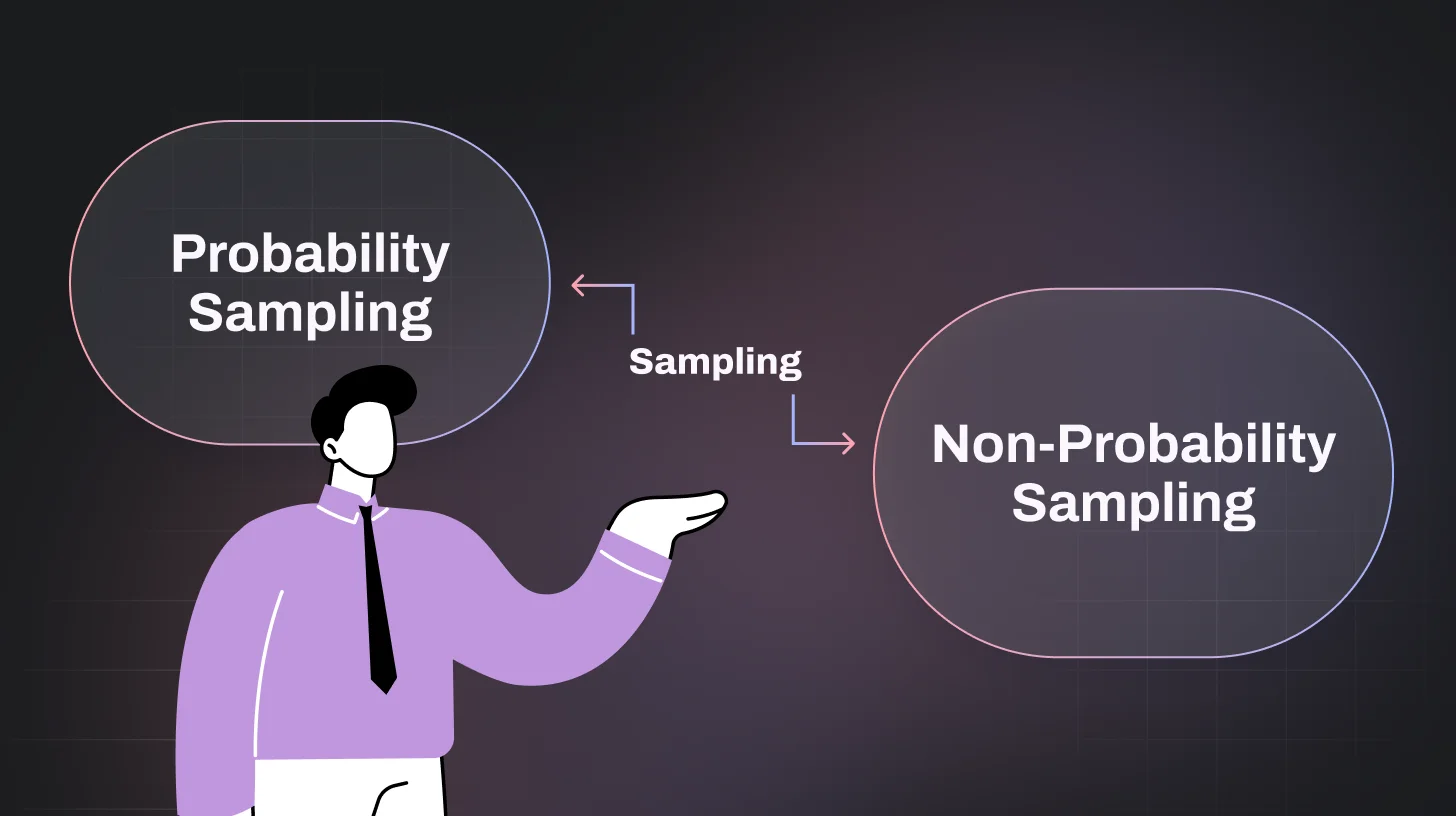 Probability Sampling

Sampling

Non-Probability Sampling